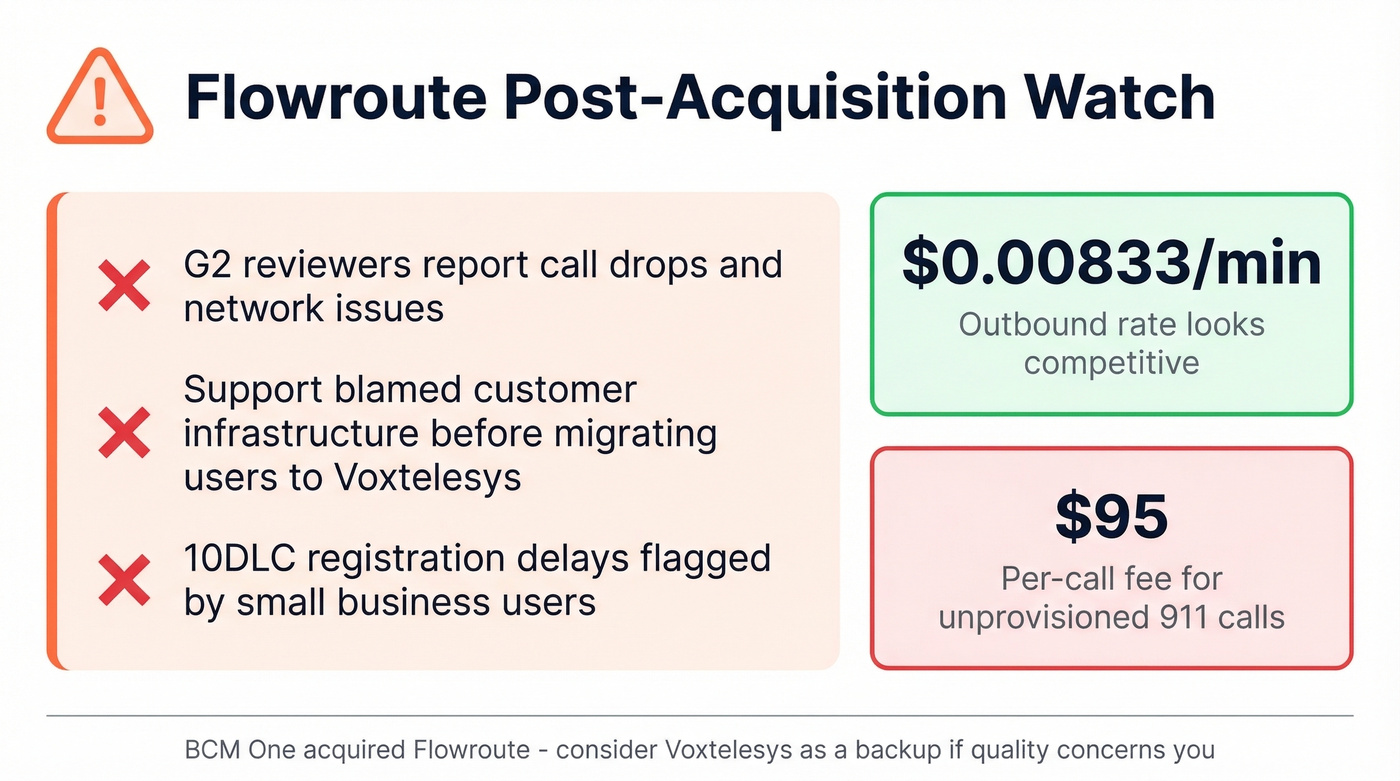 Flowroute Post-Acquisition Watch

G2 reviewers report call drops and network issues

Support blamed customer infrastructure before migrating users to Voxtelesys

10DLC registration delays flagged by small business users

$0.00833/min
Outbound rate looks competitive

$95
Per-call fee for unprovisioned 911 calls

BCM One acquired Flowroute - consider Voxtelesys as a backup if quality concerns you